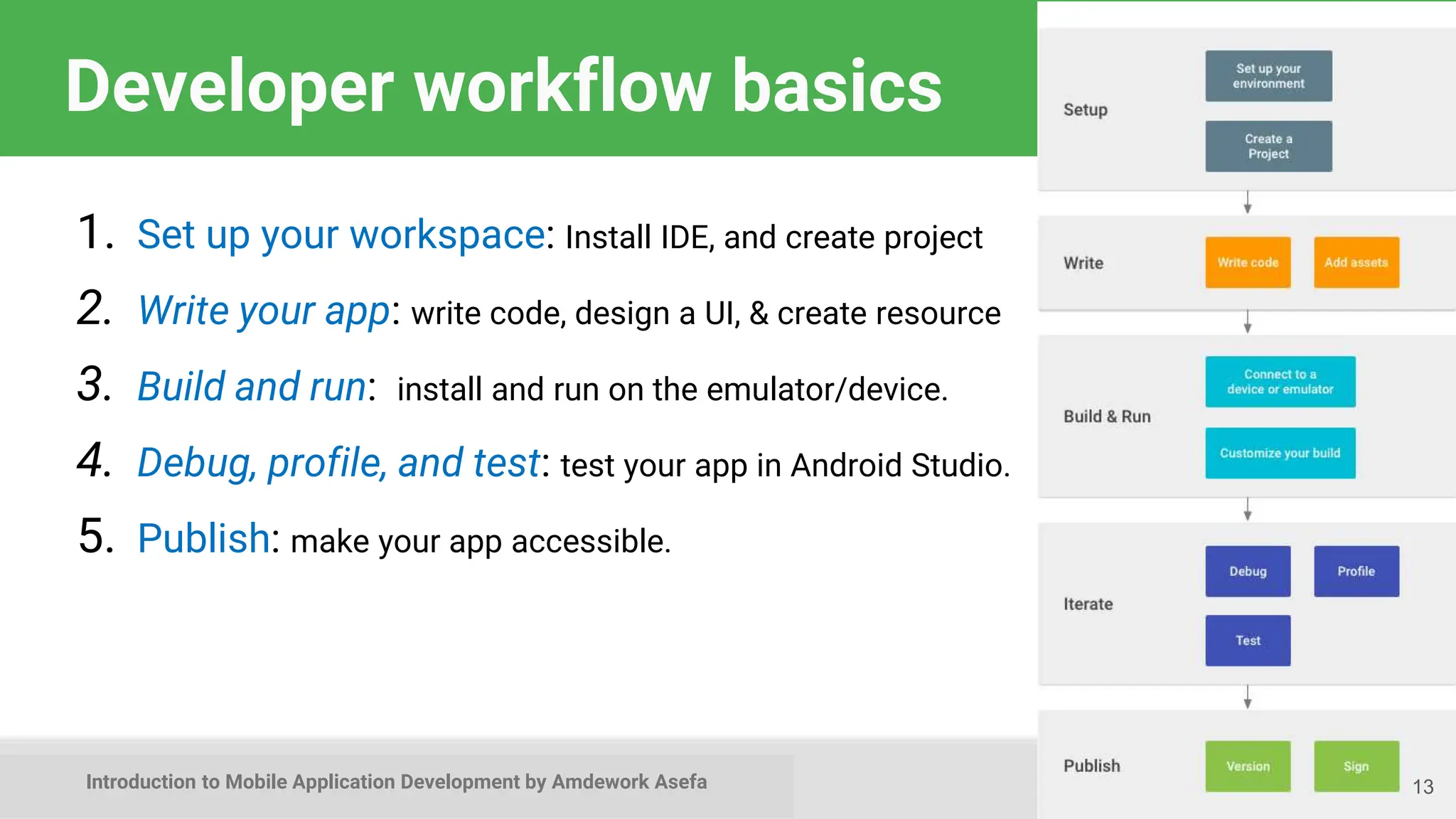 Developer workflow basics

1. Set up your workspace: Install IDE, and create project
2. Write your app: write code, design a UI, & create resource
3. Build and run: install and run on the emulator/device.
4. Debug, profile, and test: test your app in Android Studio.
5. Publish: make your app accessible.

Setup
Set up your environment
Create a Project

Write
Write code
Add assets

Build & Run
Connect to a device or emulator
Customize your build

Iterate
Debug
Profile
Test

Publish
Version
Sign

Introduction to Mobile Application Development by Amdework Asefa

13